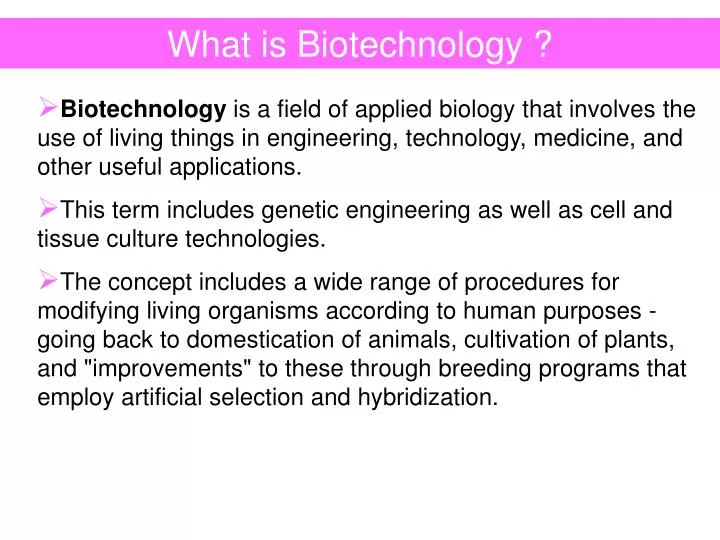 What is Biotechnology ?

➢Biotechnology is a field of applied biology that involves the use of living things in engineering, technology, medicine, and other useful applications.

➢This term includes genetic engineering as well as cell and tissue culture technologies.

➢The concept includes a wide range of procedures for modifying living organisms according to human purposes - going back to domestication of animals, cultivation of plants, and "improvements" to these through breeding programs that employ artificial selection and hybridization.